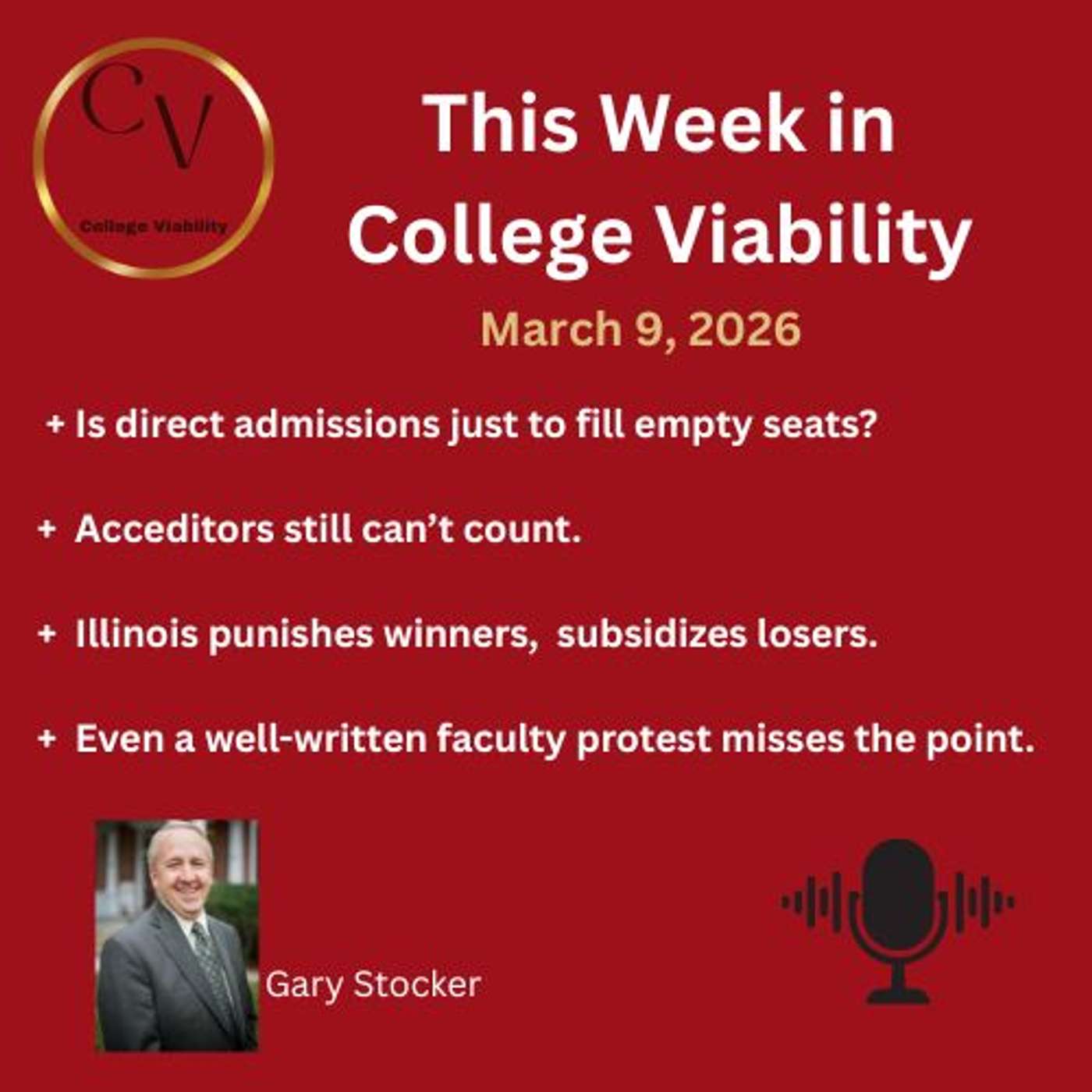 CV
College Viability

This Week in College Viability

March 9, 2026

+ Is direct admissions just to fill empty seats?

+ Acceditors still can't count.

+ Illinois punishes winners, subsidizes losers.

+ Even a well-written faculty protest misses the point.

Gary Stocker